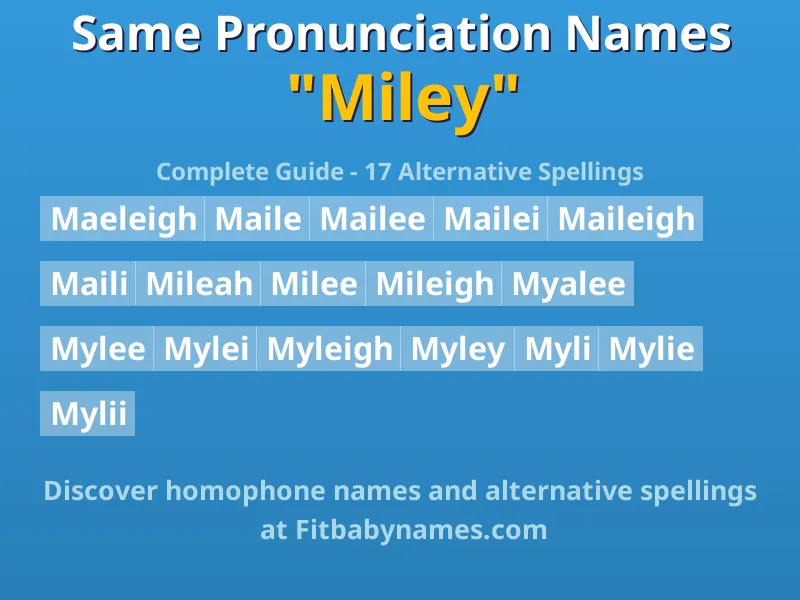 Same Pronunciation Names
"Miley"

Complete Guide - 17 Alternative Spellings

Maeleigh Maile Mailee Mailei Maileigh

Maili Mileah Milee Mileigh Myalee

Mylee Mylei Myleigh Myley Myli Mylie

Mylii

Discover homophone names and alternative spellings at Fitbabynames.com